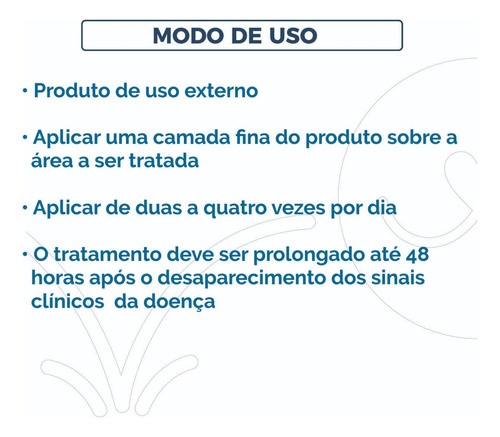 MODO DE USO

• Produto de uso externo

• Aplicar uma camada fina do produto sobre a área a ser tratada

• Aplicar de duas a quatro vezes por dia

• O tratamento deve ser prolongado até 48 horas após o desaparecimento dos sinais clínicos da doença